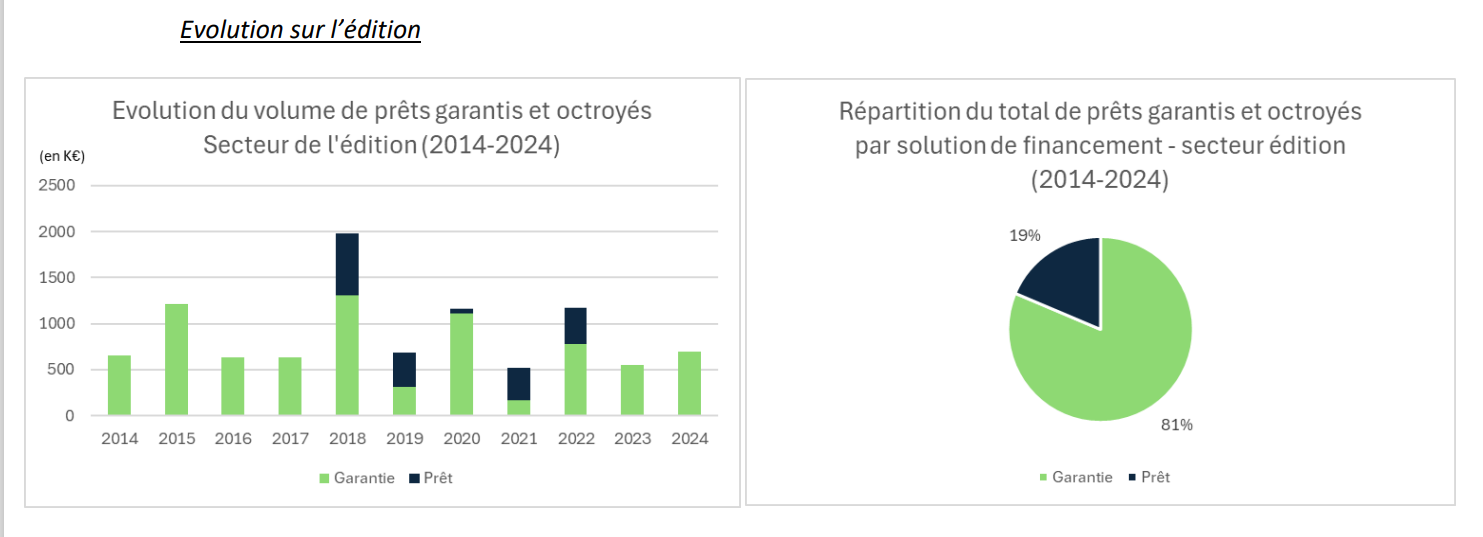 Evolution sur l'édition

Evolution du volume de prêts garantis et octroyés
Secteur de l'édition (2014-2024)

(en K€)

2500
2000
1500
1000
500
0

2014 2015 2016 2017 2018 2019 2020 2021 2022 2023 2024

Garantie Prêt

Répartition du total de prêts garantis et octroyés par solution de financement - secteur édition (2014-2024)

19%

81%

Garantie Prêt